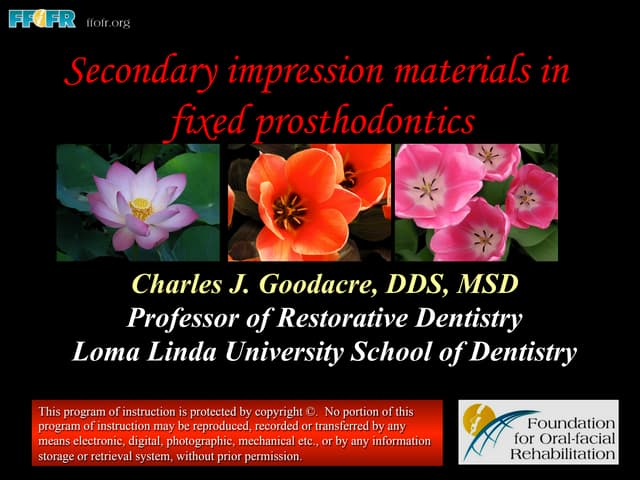 FFOFR ffofr.org

Secondary impression materials in fixed prosthodontics

Charles J. Goodacre, DDS, MSD
Professor of Restorative Dentistry
Loma Linda University School of Dentistry

This program of instruction is protected by copyright ©. No portion of this program of instruction may be reproduced, recorded or transferred by any means electronic, digital, photographic, mechanical etc., or by any information storage or retrieval system, without prior permission.

Foundation for Oral-facial Rehabilitation